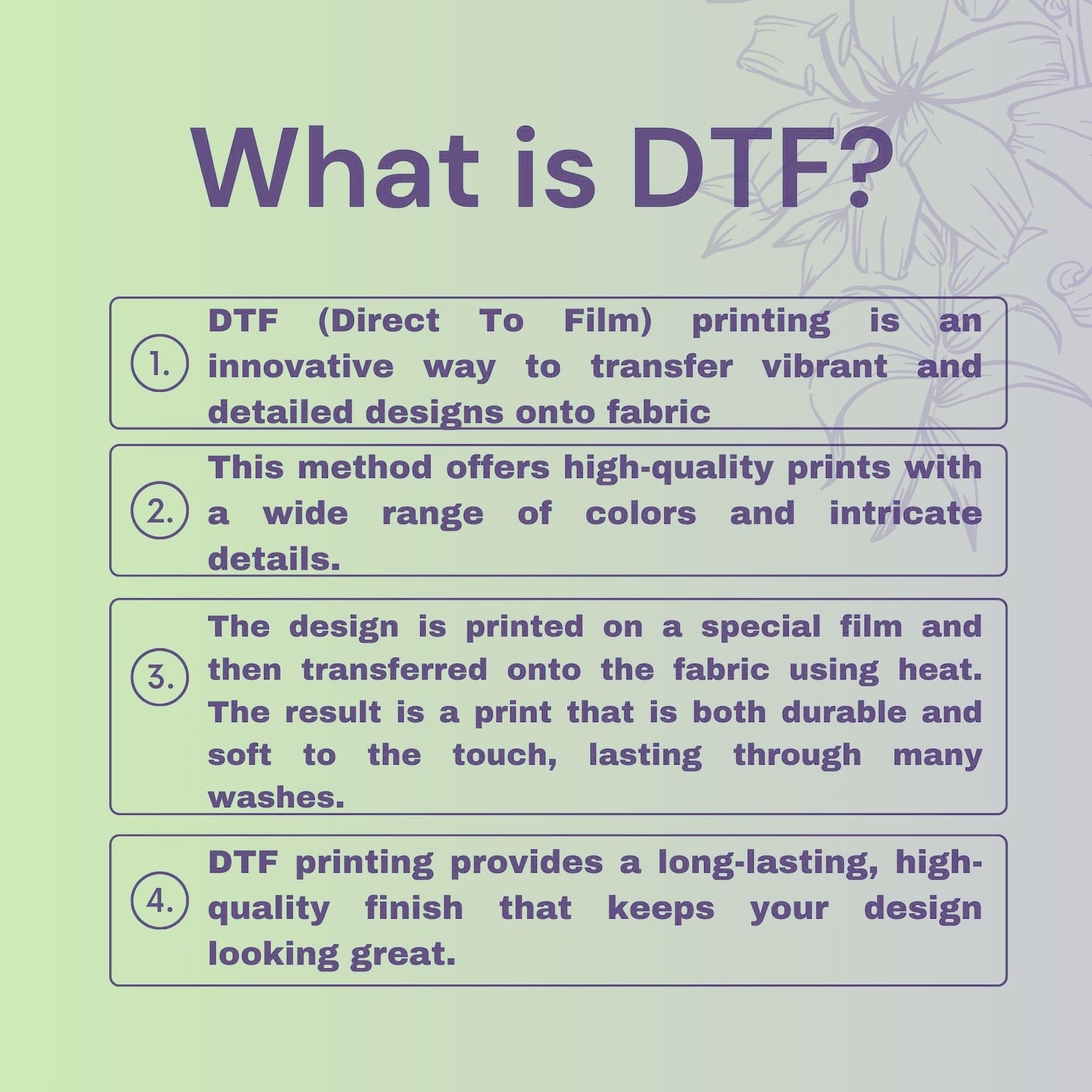 What is DTF?

1. DTF (Direct To Film) printing is an innovative way to transfer vibrant and detailed designs onto fabric

2. This method offers high-quality prints with a wide range of colors and intricate details.

3. The design is printed on a special film and then transferred onto the fabric using heat. The result is a print that is both durable and soft to the touch, lasting through many washes.

4. DTF printing provides a long-lasting, high-quality finish that keeps your design looking great.